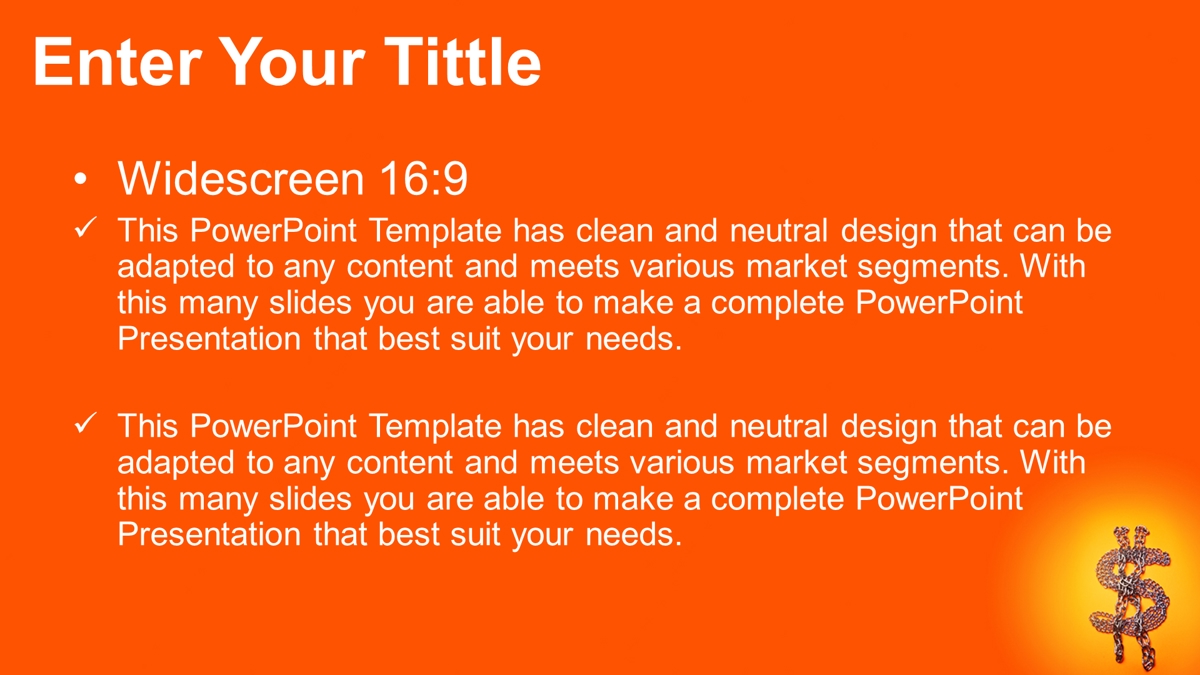 Enter Your Tittle

• Widescreen 16:9

✓ This PowerPoint Template has clean and neutral design that can be adapted to any content and meets various market segments. With this many slides you are able to make a complete PowerPoint Presentation that best suit your needs.

✓ This PowerPoint Template has clean and neutral design that can be adapted to any content and meets various market segments. With this many slides you are able to make a complete PowerPoint Presentation that best suit your needs.